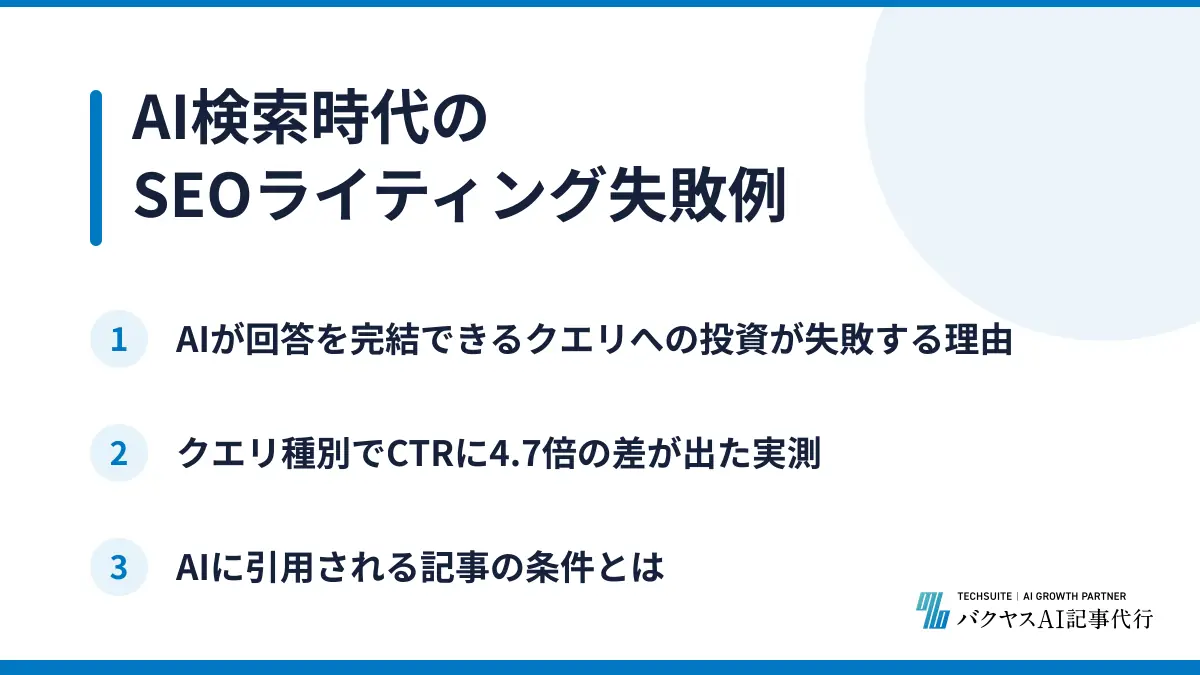 AI検索時代の
SEOライティング失敗例

1 AIが回答を完結できるクエリへの投資が失敗する理由

2 クエリ種別でCTRに4.7倍の差が出た実測

3 AIに引用される記事の条件とは

TECHSUITE | AI GROWTH PARTNER
バクヤスAI記事代行